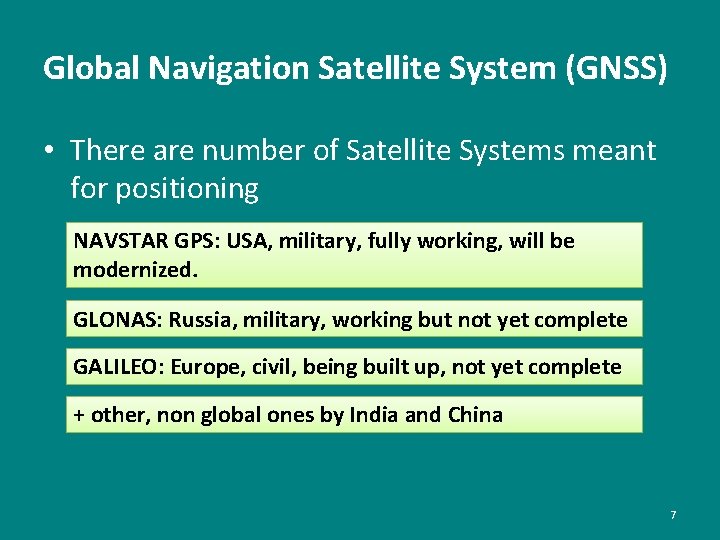 Global Navigation Satellite System (GNSS)

• There are number of Satellite Systems meant for positioning

NAVSTAR GPS: USA, military, fully working, will be modernized.

GLONAS: Russia, military, working but not yet complete

GALILEO: Europe, civil, being built up, not yet complete

+ other, non global ones by India and China

7